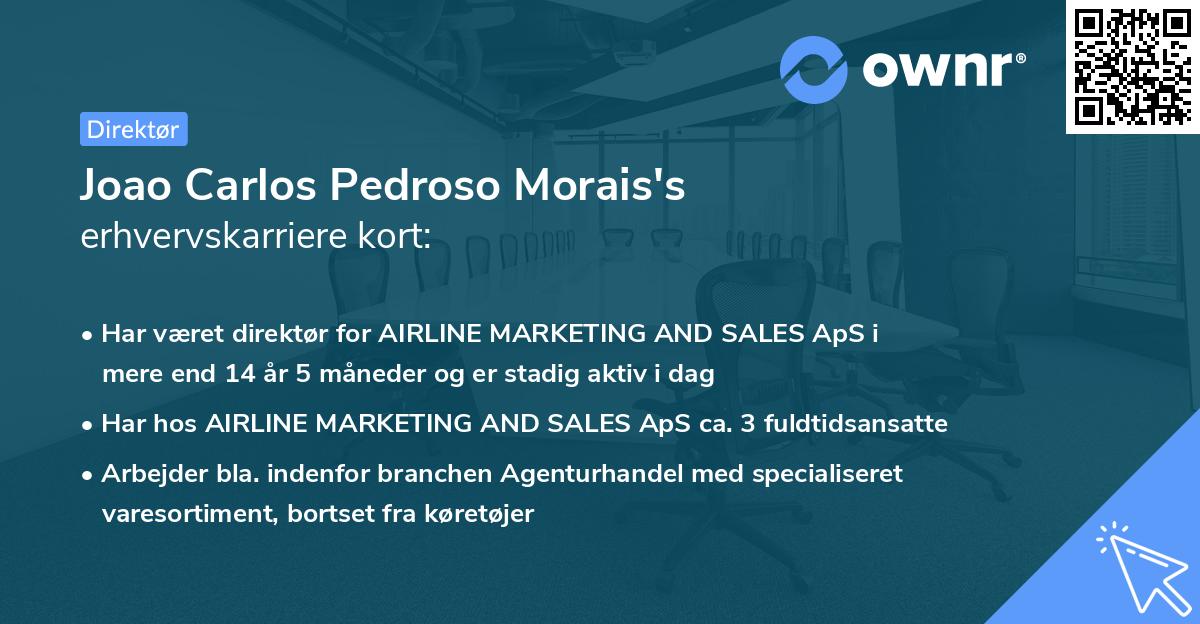 ownr®

Direktør

Joao Carlos Pedroso Morais's
erhvervskarriere kort:

• Har været direktør for AIRLINE MARKETING AND SALES ApS i mere end 14 år 5 måneder og er stadig aktiv i dag
• Har hos AIRLINE MARKETING AND SALES ApS ca. 3 fuldtidsansatte
• Arbejder bla. indenfor branchen Agenturhandel med specialiseret varesortiment, bortset fra køretøjer